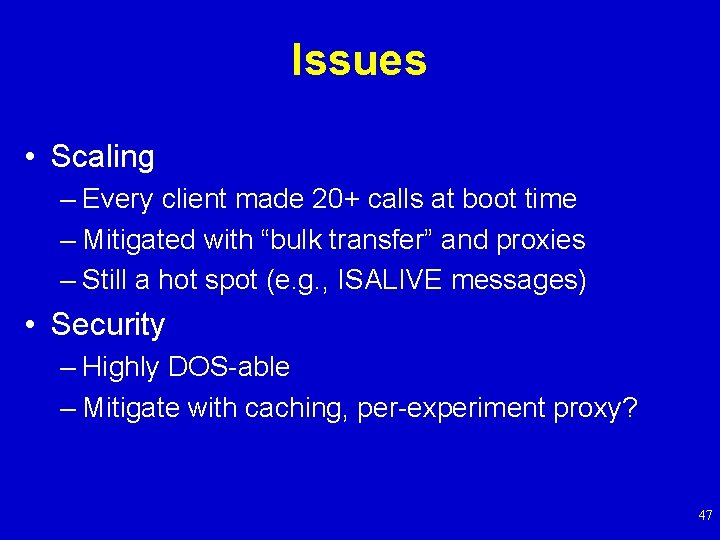 Issues

• Scaling
– Every client made 20+ calls at boot time
– Mitigated with “bulk transfer” and proxies
– Still a hot spot (e.g., ISALIVE messages)

• Security
– Highly DOS-able
– Mitigate with caching, per-experiment proxy?

47